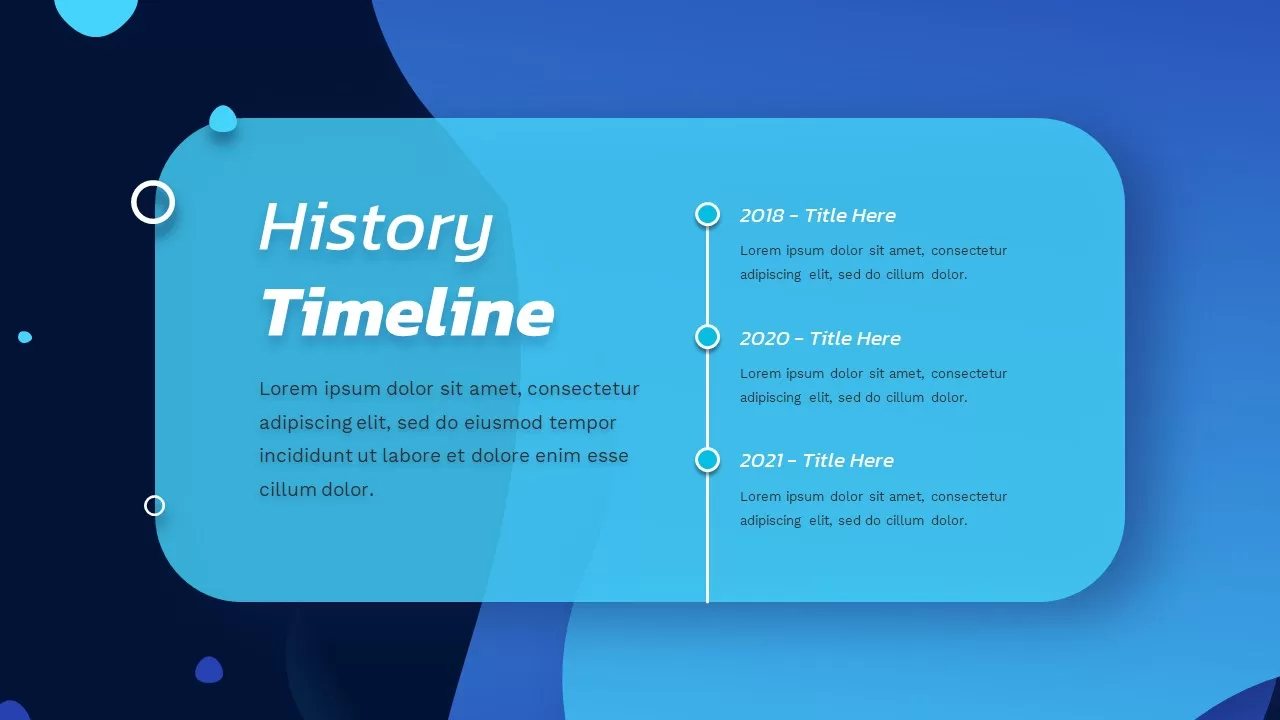 History
Timeline

Lorem ipsum dolor sit amet, consectetur adipiscing elit, sed do eiusmod tempor incididunt ut labore et dolore enim esse cillum dolor.

2018 - Title Here

Lorem ipsum dolor sit amet, consectetur adipiscing elit, sed do cillum dolor.

2020 - Title Here

Lorem ipsum dolor sit amet, consectetur adipiscing elit, sed do cillum dolor.

2021 - Title Here

Lorem ipsum dolor sit amet, consectetur adipiscing elit, sed do cillum dolor.